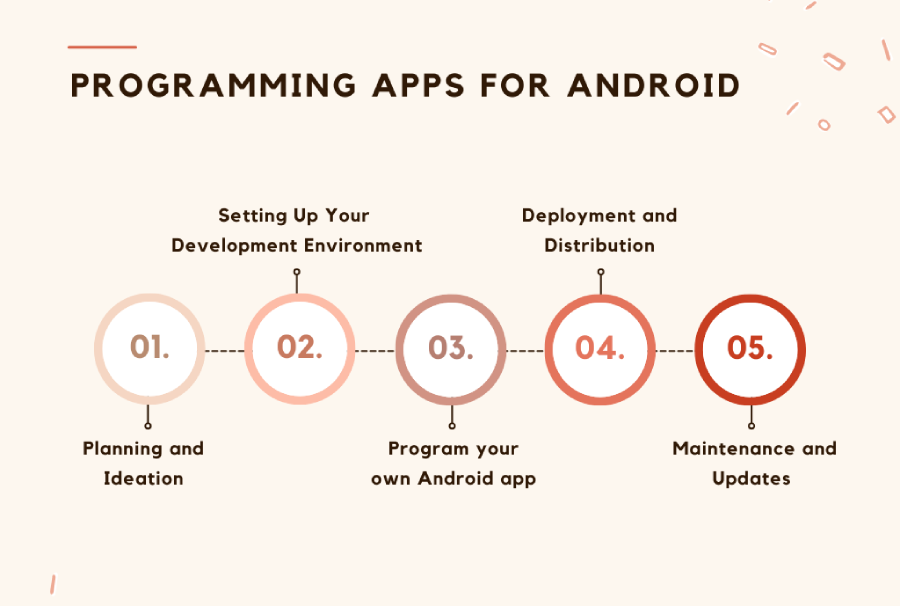 PROGRAMMING APPS FOR ANDROID

Setting Up Your Development Environment

Deployment and Distribution

01.

02.

03.

04.

05.

Planning and Ideation

Program your own Android app

Maintenance and Updates